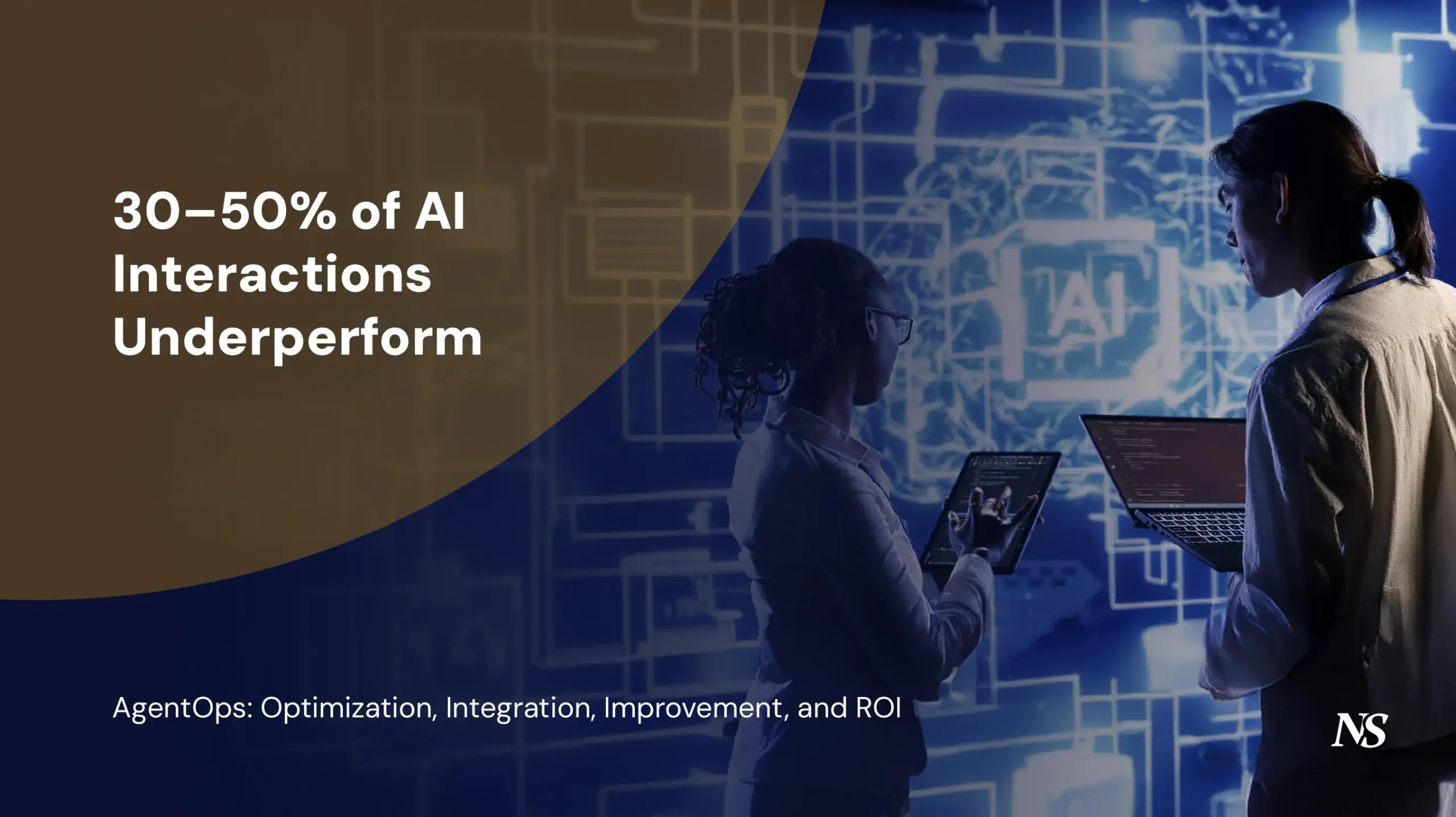 30–50% of AI Interactions Underperform

AI

AgentOps: Optimization, Integration, Improvement, and ROI

NS